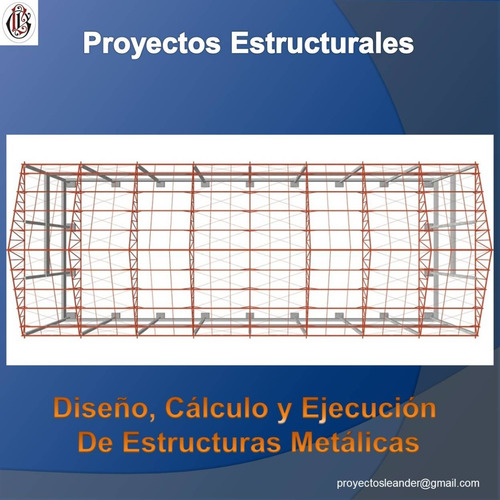 Proyectos Estructurales

Diseño, Cálculo y Ejecución De Estructuras Metálicas

proyectosleander@gmail.com